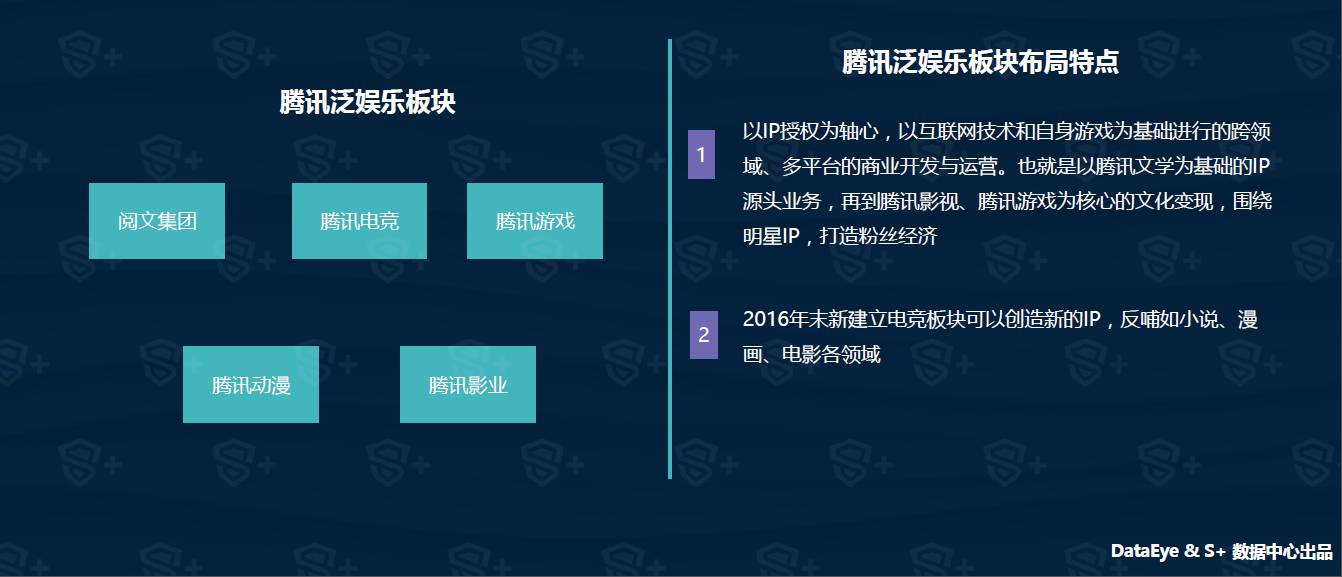 腾讯泛娱乐板块

阅文集团

腾讯电竞

腾讯游戏

腾讯动漫

腾讯影业

腾讯泛娱乐板块布局特点

1

以IP授权为轴心，以互联网技术和自身游戏为基础进行的跨领域、多平台的商业开发与运营。也就是以腾讯文学为基础的IP源头业务，再到腾讯影视、腾讯游戏为核心的文化变现，围绕明星IP，打造粉丝经济

2

2016年末新建立电竞板块可以创造新的IP，反哺如小说、漫画、电影各领域

DataEye & S+ 数据中心出品